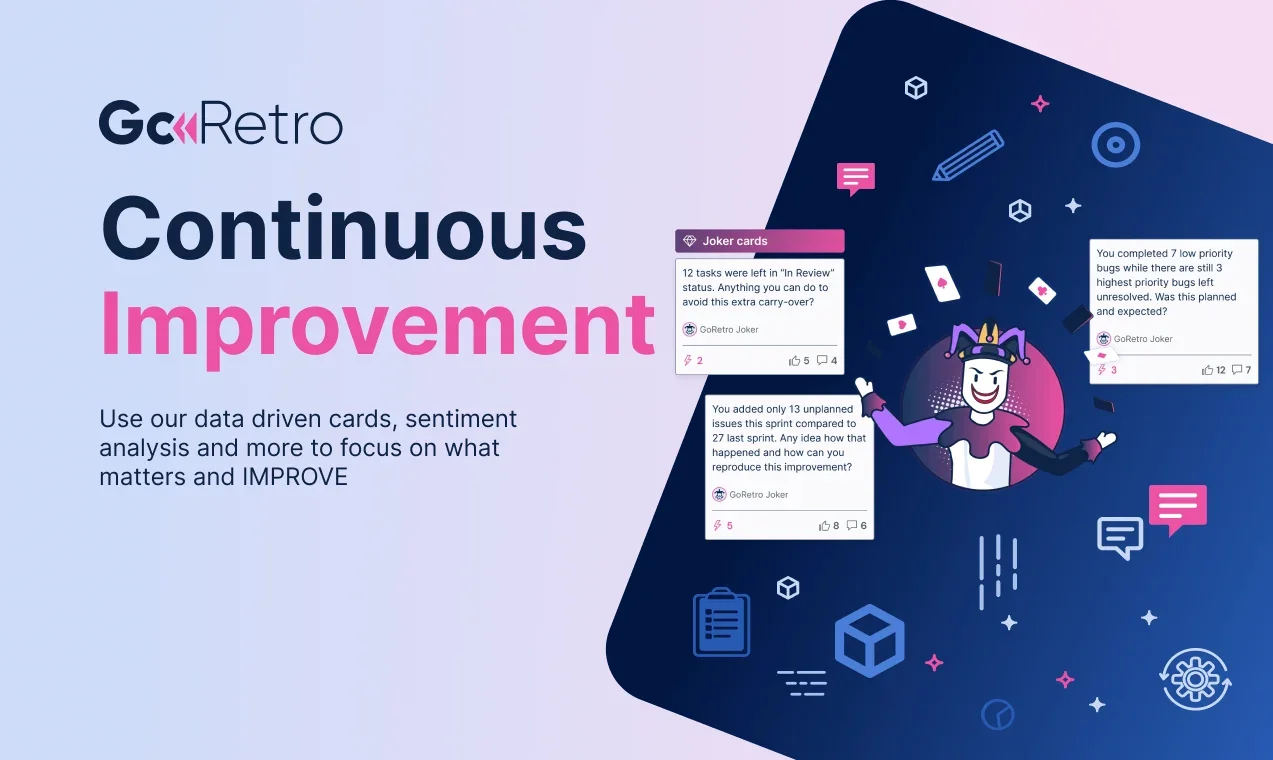 GoRetro

Continuous Improvement

Use our data driven cards, sentiment analysis and more to focus on what matters and IMPROVE

Joker cards

12 tasks were left in "In Review" status. Anything you can do to avoid this extra carry-over?

GoRetro Joker

2 5 4

You added only 13 unplanned issues this sprint compared to 27 last sprint. Any idea how that happened and how can you reproduce this improvement?

GoRetro Joker

5 8 6

You completed 7 low priority bugs while there are still 3 highest priority bugs left unresolved. Was this planned and expected?

GoRetro Joker

3 12 7